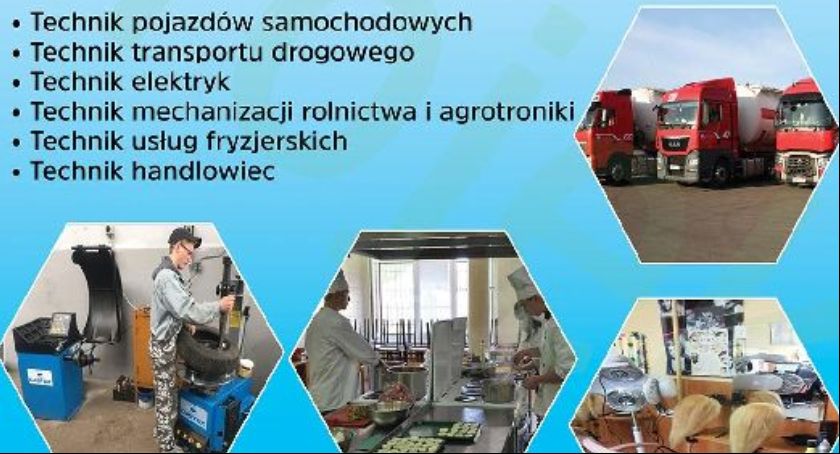 • Technik pojazdów samochodowych
• Technik transportu drogowego
• Technik elektryk
• Technik mechanizacji rolnictwa i agrotroniki
• Technik usług fryzjerskich
• Technik handlowiec